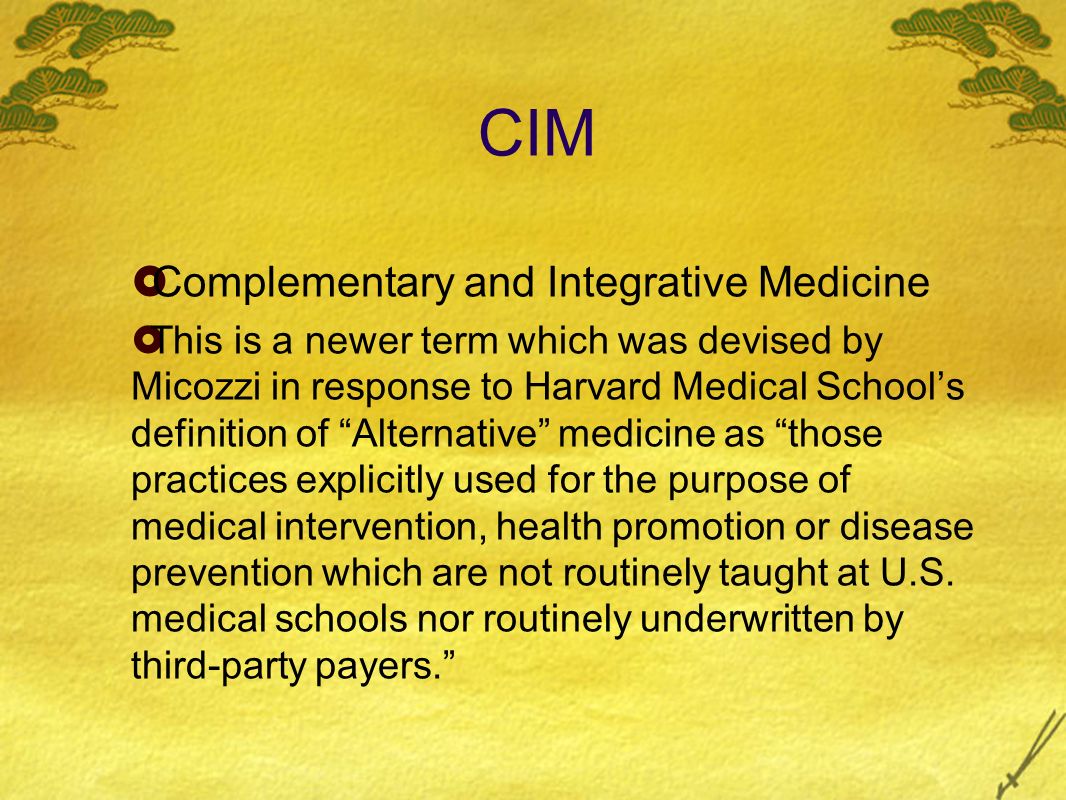 CIM

Complementary and Integrative Medicine

This is a newer term which was devised by Micozzi in response to Harvard Medical School’s definition of “Alternative” medicine as “those practices explicitly used for the purpose of medical intervention, health promotion or disease prevention which are not routinely taught at U.S. medical schools nor routinely underwritten by third-party payers.”